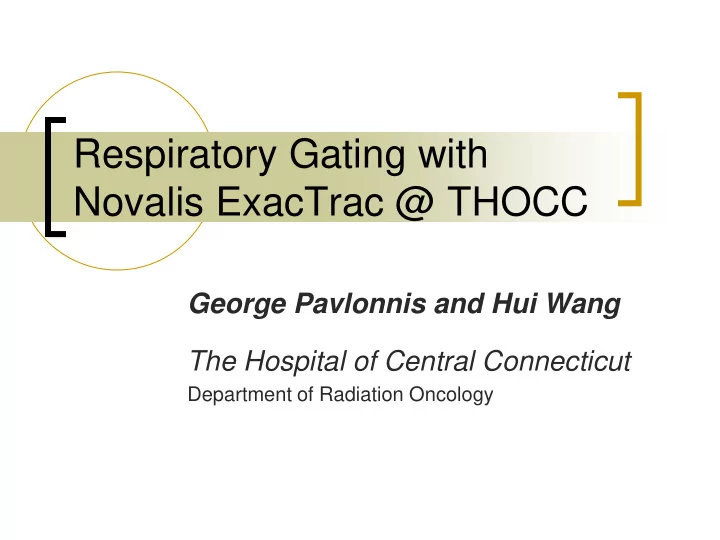 Respiratory Gating with Novalis ExacTrac @ THOCC

George Pavlonnis and Hui Wang

The Hospital of Central Connecticut
Department of Radiation Oncology